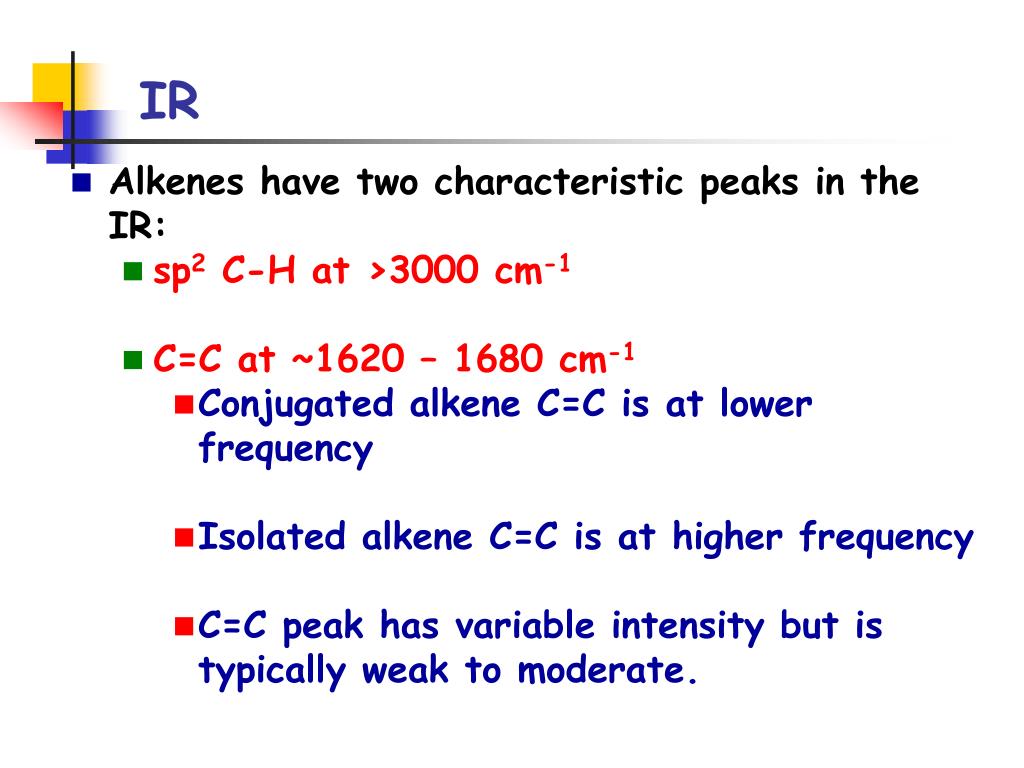 IR

Alkenes have two characteristic peaks in the IR:

$sp^2$ C-H at >3000 $cm^{-1}$

C=C at ~1620 – 1680 $cm^{-1}$

Conjugated alkene C=C is at lower frequency

Isolated alkene C=C is at higher frequency

C=C peak has variable intensity but is typically weak to moderate.